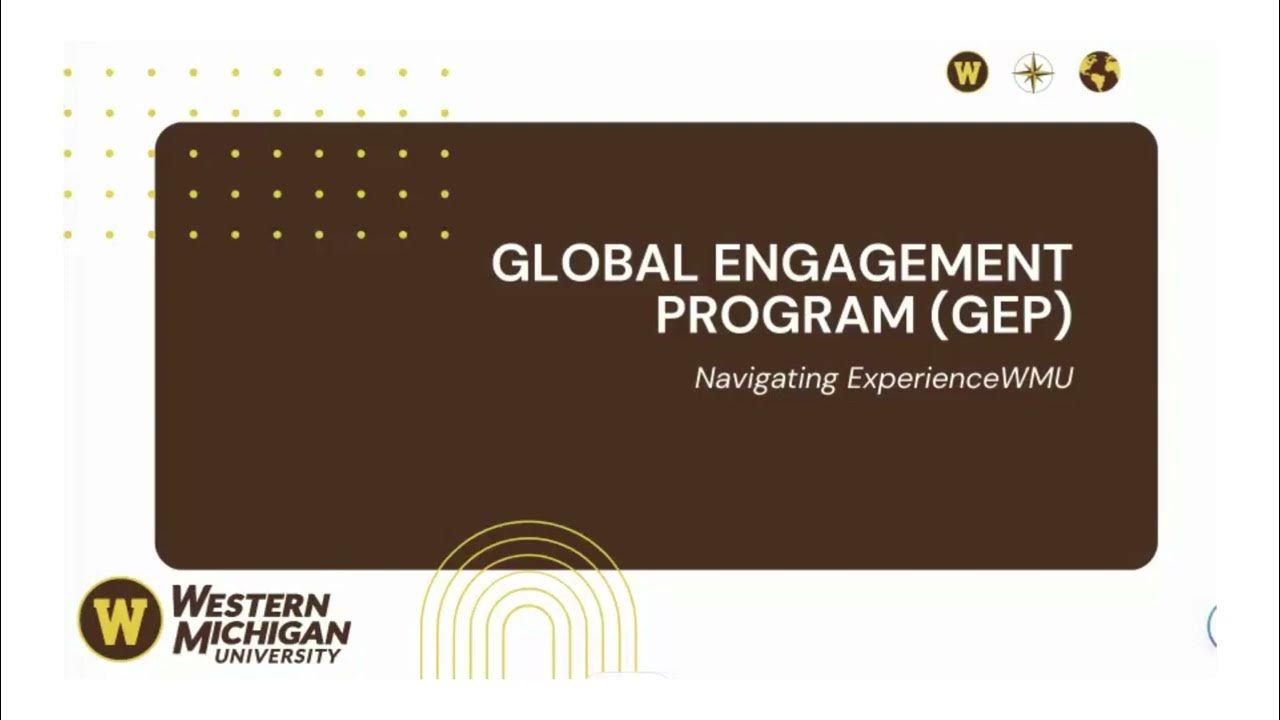 W

GLOBAL ENGAGEMENT PROGRAM (GEP)

Navigating ExperienceWMU

W WESTERN MICHIGAN UNIVERSITY